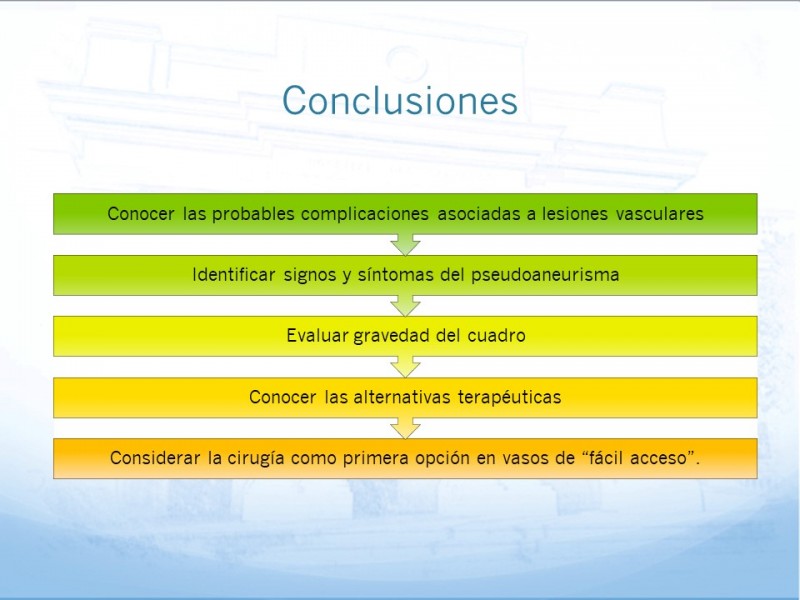 Conclusiones

Conocer las probables complicaciones asociadas a lesiones vasculares

Identificar signos y síntomas del pseudoaneurisma

Evaluar gravedad del cuadro

Conocer las alternativas terapéuticas

Considerar la cirugía como primera opción en vasos de “fácil acceso”.